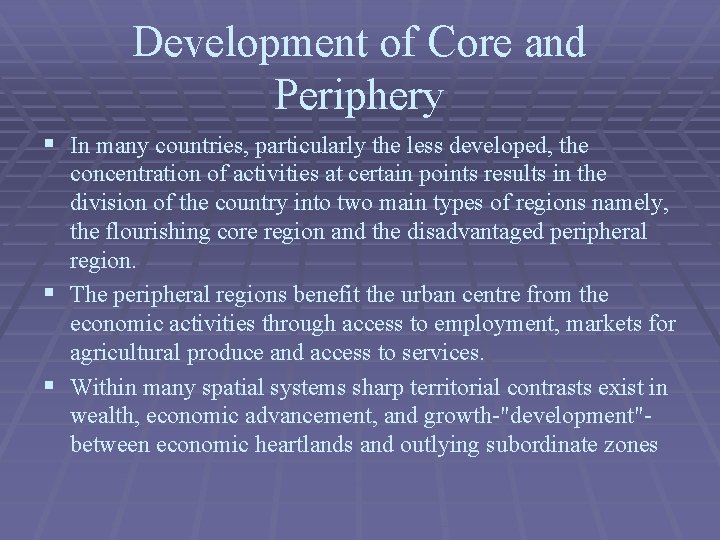 Development of Core and Periphery

▪ In many countries, particularly the less developed, the concentration of activities at certain points results in the division of the country into two main types of regions namely, the flourishing core region and the disadvantaged peripheral region.

▪ The peripheral regions benefit the urban centre from the economic activities through access to employment, markets for agricultural produce and access to services.

▪ Within many spatial systems sharp territorial contrasts exist in wealth, economic advancement, and growth-"development"- between economic heartlands and outlying subordinate zones